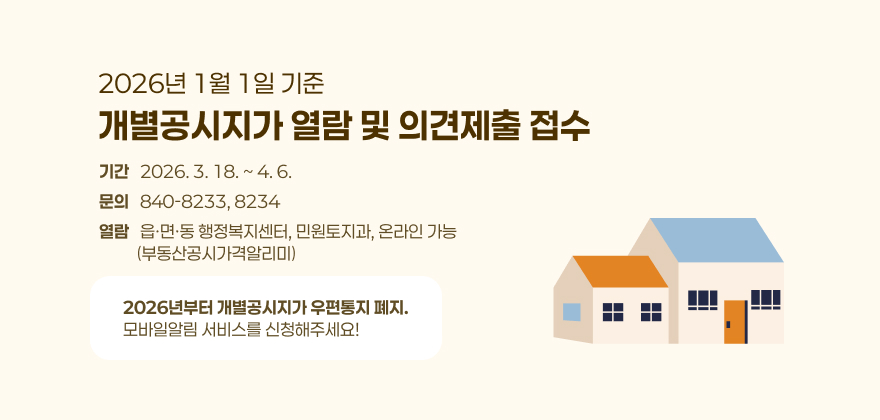 2026년 1월 1일 기준
개별공시지가 열람 및 의견제출 접수

기간 2026. 3. 18. ~ 4. 6.
문의 840-8233, 8234
열람 읍·면·동 행정복지센터, 민원토지과, 온라인 가능 (부동산공시가격알리미)

2026년부터 개별공시지가 우편통지 폐지.
모바일알림 서비스를 신청해주세요!